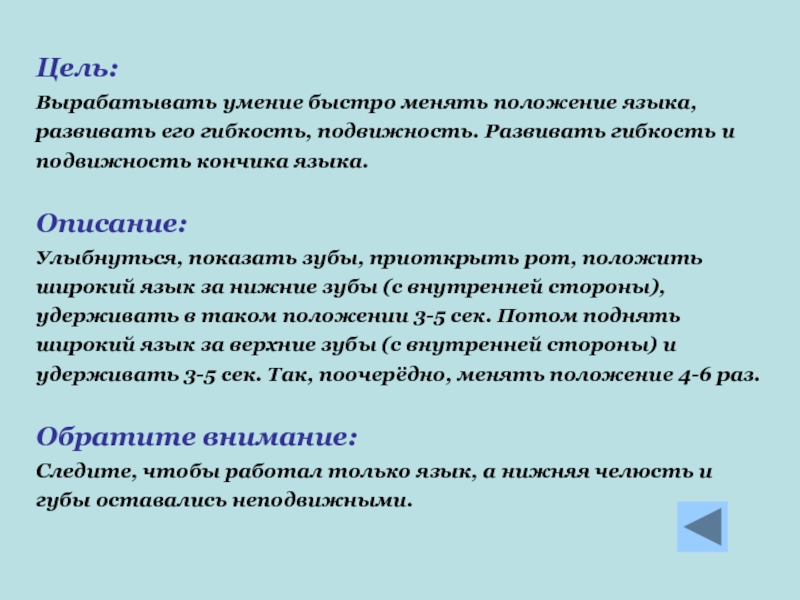 Цель:

Вырабатывать умение быстро менять положение языка, развивать его гибкость, подвижность. Развивать гибкость и подвижность кончика языка.

Описание:

Улыбнуться, показать зубы, приоткрыть рот, положить широкий язык за нижние зубы (с внутренней стороны), удерживать в таком положении 3-5 сек. Потом поднять широкий язык за верхние зубы (с внутренней стороны) и удерживать 3-5 сек. Так, поочерёдно, менять положение 4-6 раз.

Обратите внимание:

Следите, чтобы работал только язык, а нижняя челюсть и губы оставались неподвижными.